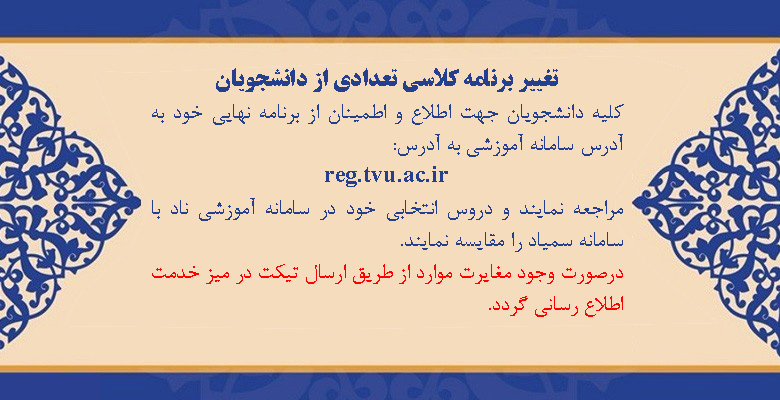 تغییر برنامه کلاسی تعدادی از دانشجویان

کلیه دانشجویان جهت اطلاع و اطمینان از برنامه نهایی خود به آدرس سامانه آموزشی به آدرس:

reg.tvu.ac.ir

مراجعه نمایند و دروس انتخابی خود در سامانه آموزشی ناد با سامانه سمیاد را مقایسه نمایند.

درصورت وجود مغایرت موارد از طریق ارسال تیکت در میز خدمت اطلاع رسانی گردد.